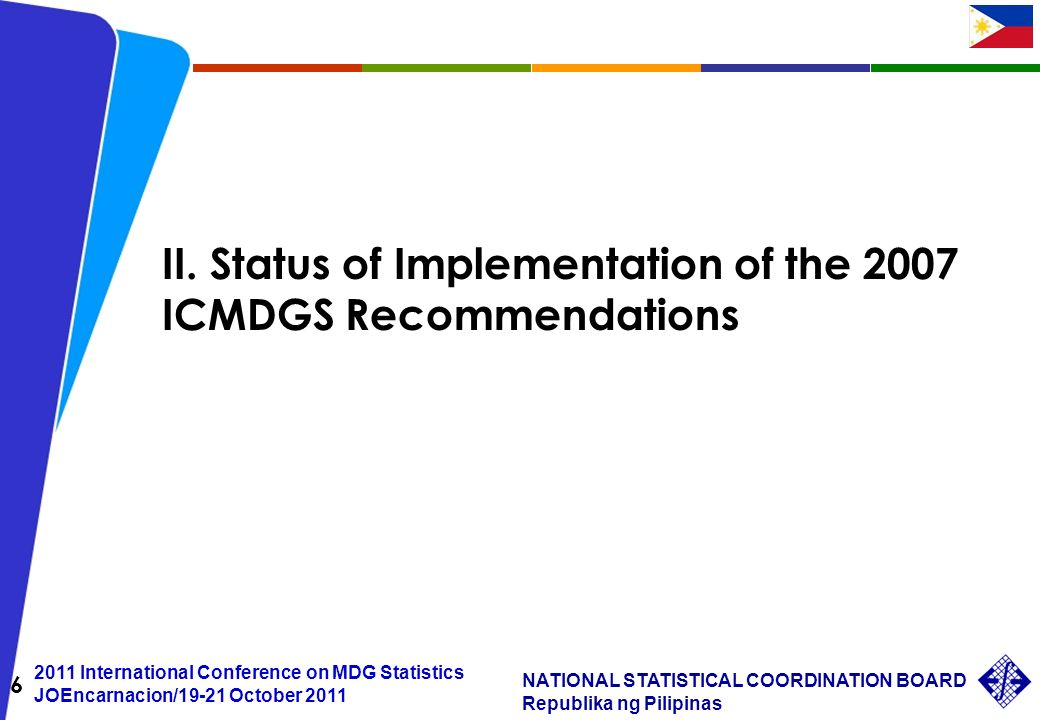 II. Status of Implementation of the 2007 ICMDGS Recommendations

6

2011 International Conference on MDG Statistics
JOEncarnacion/19-21 October 2011

NATIONAL STATISTICAL COORDINATION BOARD
Republika ng Pilipinas